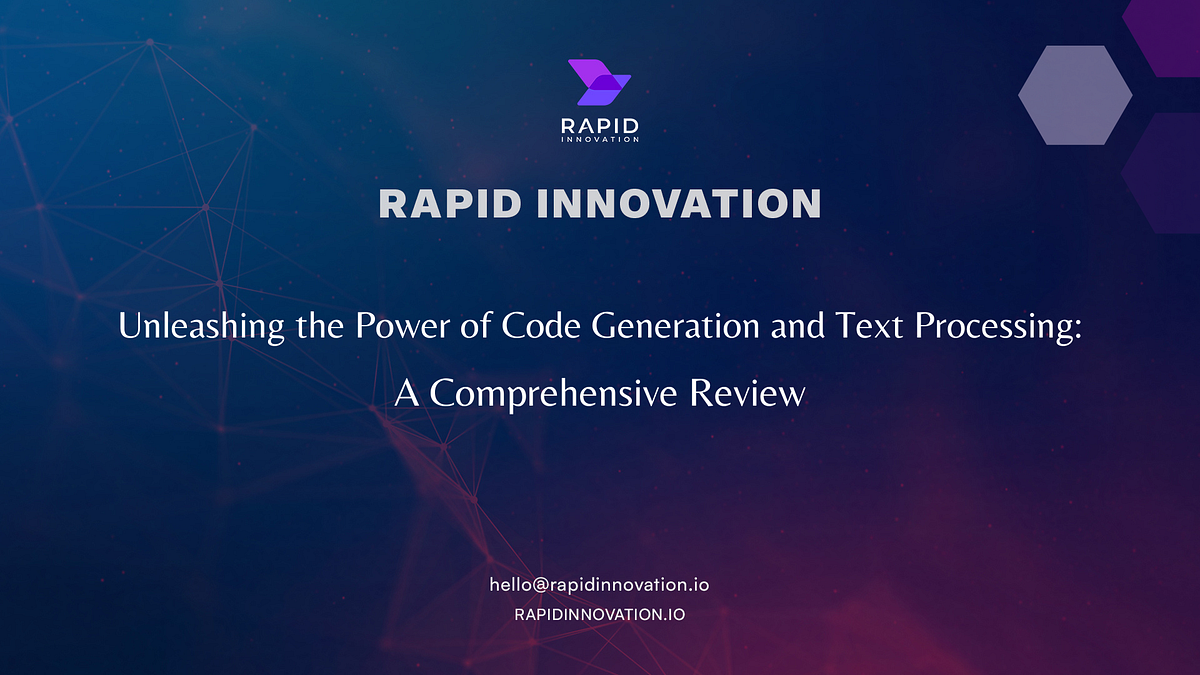 RAPID
INNOVATION

RAPID INNOVATION

Unleashing the Power of Code Generation and Text Processing:
A Comprehensive Review

hello@rapidinnovation.io
RAPIDINNOVATION.IO